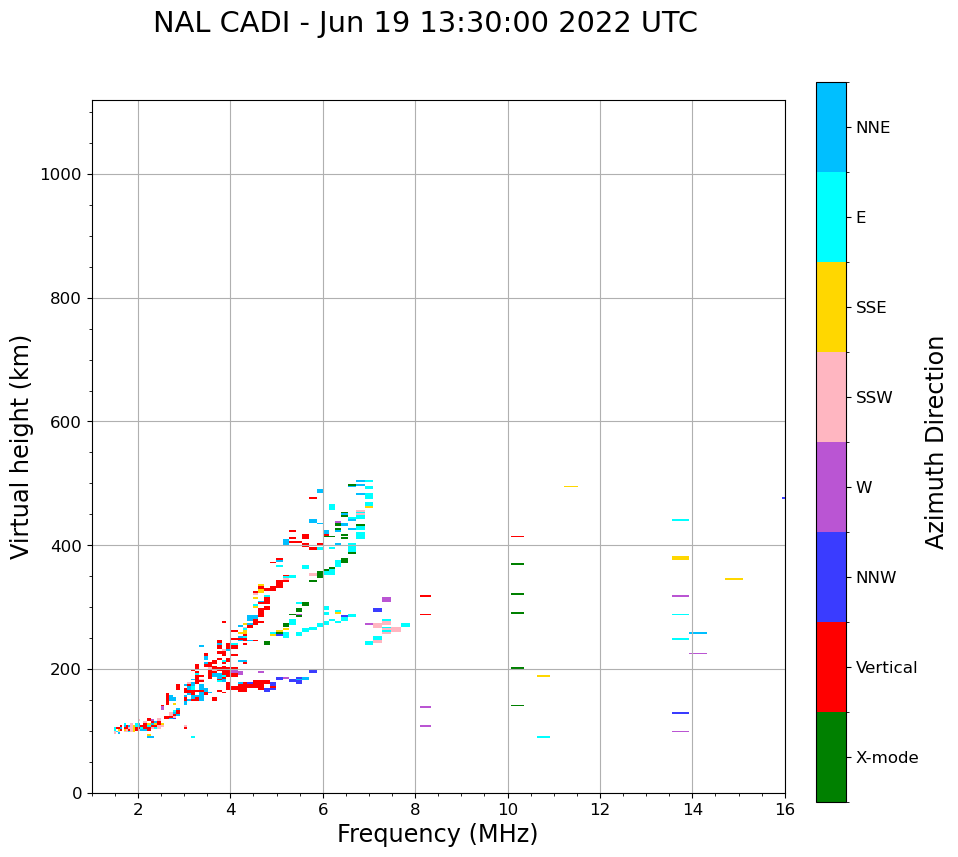 NAL CADI - Jun 19 13:30:00 2022 UTC

Virtual height (km)

1000
800
600
400
200
0

2
4
6
8
10
12
14
16

Frequency (MHz)

NNE
E
SSE
SSW
W
NNW
Vertical
X-mode

Azimuth Direction